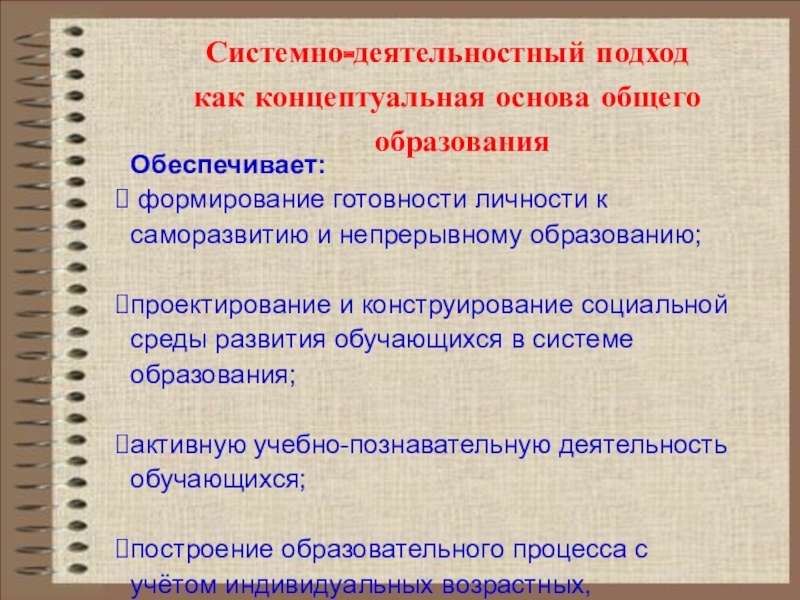 Системно-деятельностный подход как концептуальная основа общего образования

Обеспечивает:
 формирование готовности личности к саморазвитию и непрерывному образованию;

проектирование и конструирование социальной среды развития обучающихся в системе образования;

активную учебно-познавательную деятельность обучающихся;

построение образовательного процесса с учётом индивидуальных возрастных,